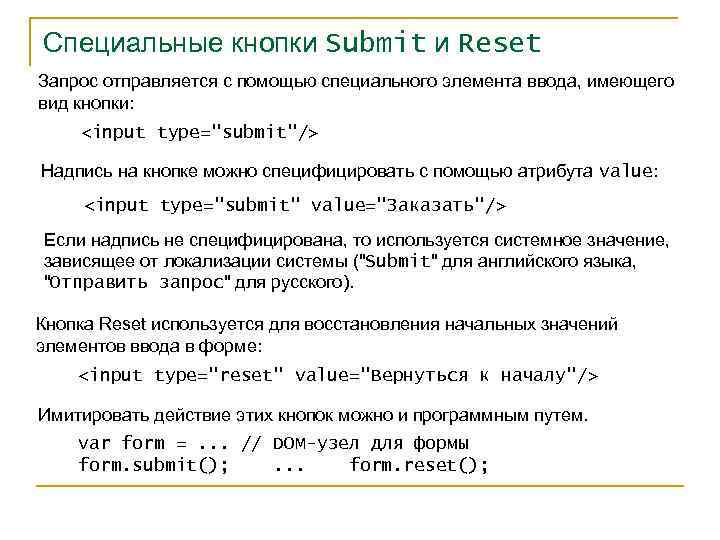 Специальные кнопки Submit и Reset

Запрос отправляется с помощью специального элемента ввода, имеющего вид кнопки:

<input type="submit"/>

Надпись на кнопке можно специфицировать с помощью атрибута value:

<input type="submit" value="Заказать"/>

Если надпись не специфицирована, то используется системное значение, зависящее от локализации системы ("Submit" для английского языка, "Отправить запрос" для русского).

Кнопка Reset используется для восстановления начальных значений элементов ввода в форме:

<input type="reset" value="Вернуться к началу"/>

Имитировать действие этих кнопок можно и программным путем.

var form = ... // DOM-узел для формы
form.submit(); ... form.reset();